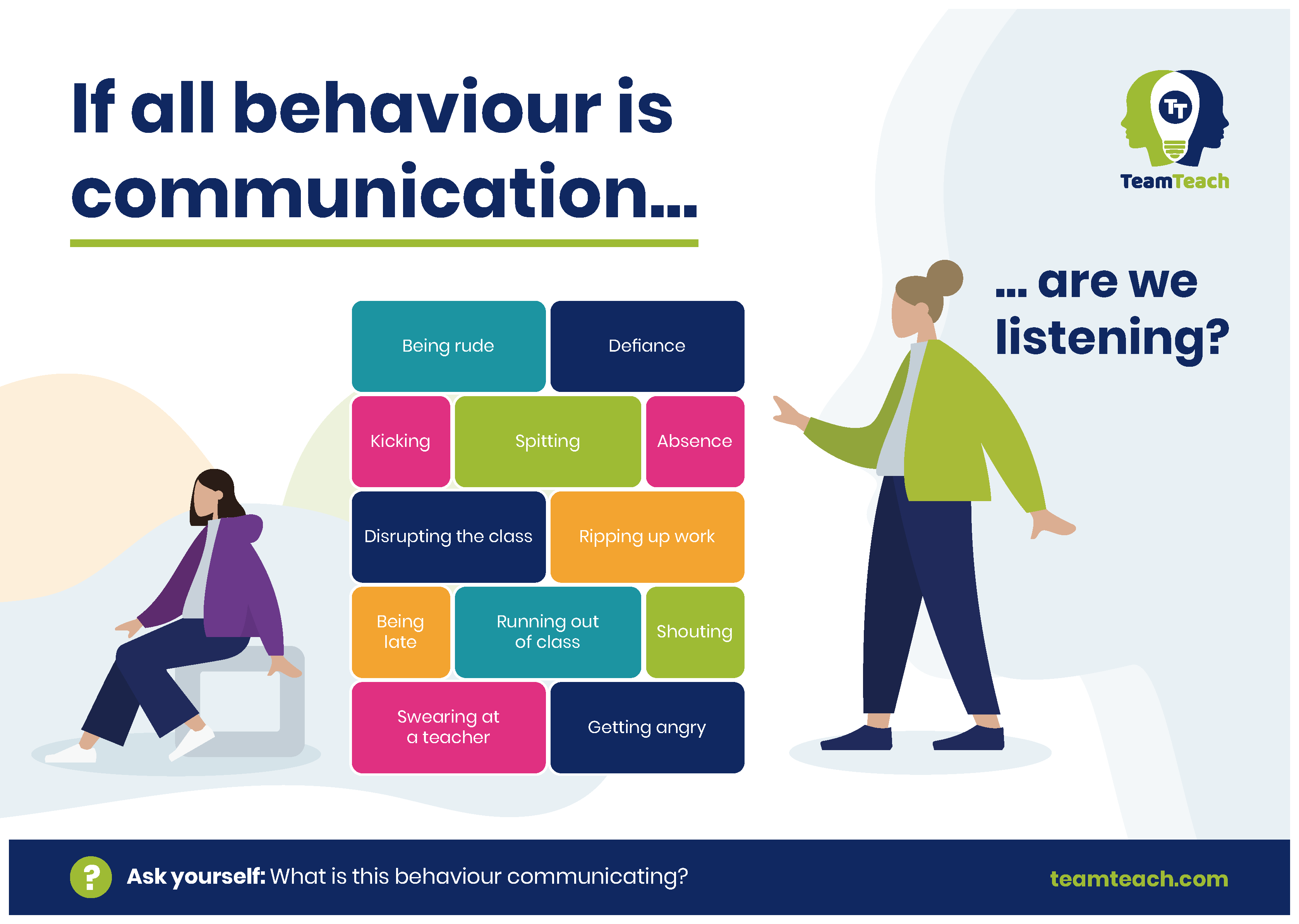 If all behaviour is communication...

TT
TeamTeach

... are we listening?

Being rude

Defiance

Kicking

Spitting

Absence

Disrupting the class

Ripping up work

Being late

Running out of class

Shouting

Swearing at a teacher

Getting angry

? Ask yourself: What is this behaviour communicating?

teamteach.com